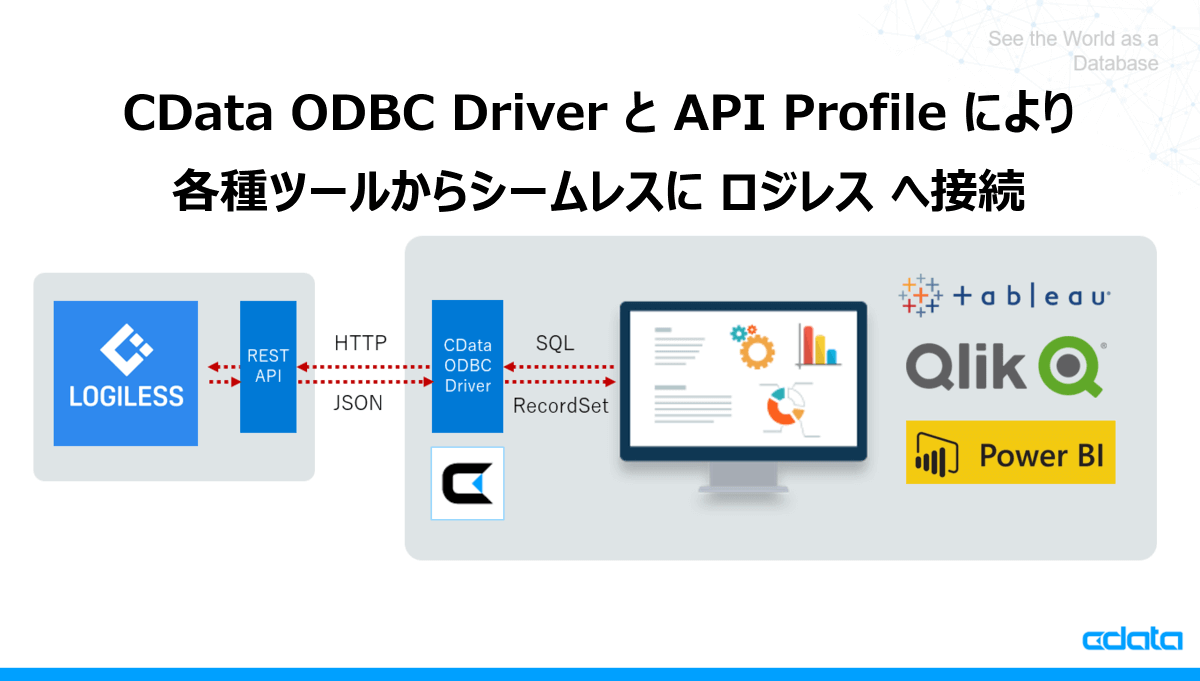 See the World as a Database

CData ODBC Driver と API Profile により
各種ツールからシームレスに ロジレス へ接続

LOGILESS

REST API

HTTP

JSON

CData ODBC Driver

SQL

RecordSet

+ a b | e a u

Qlik

Power BI

cdata